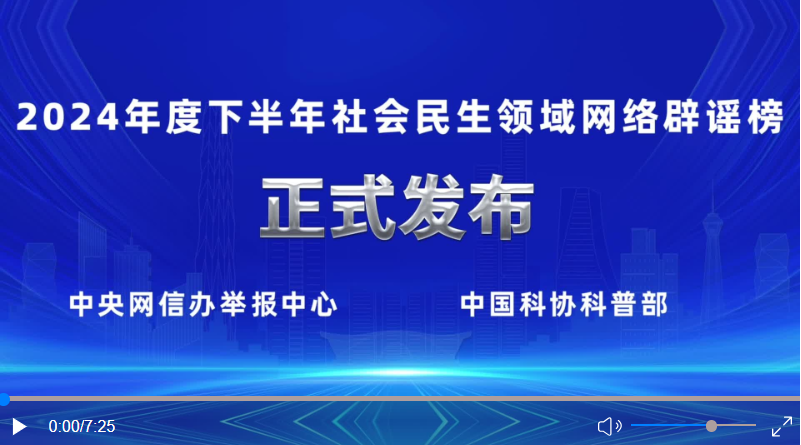 2024年度下半年社会民生领域网络辟谣榜

正式发布

中央网信办举报中心

中国科协科普部

0:00/7:25